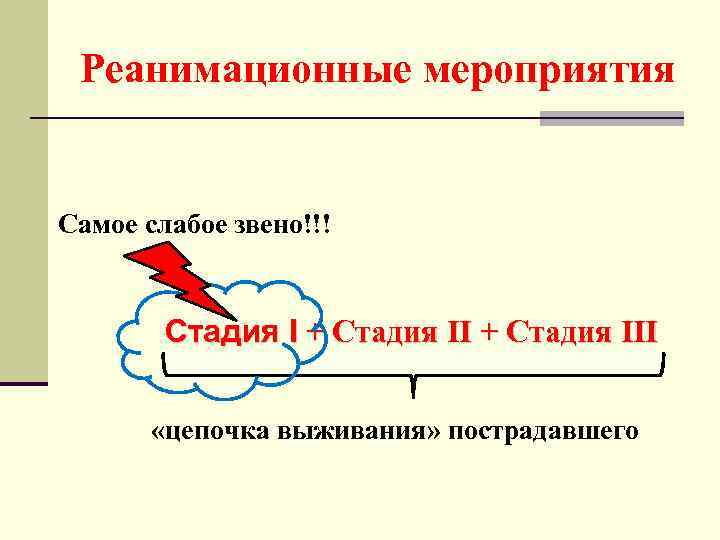 Реанимационные мероприятия

Самое слабое звено!!!

Стадия I + Стадия II + Стадия III

«цепочка выживания» пострадавшего